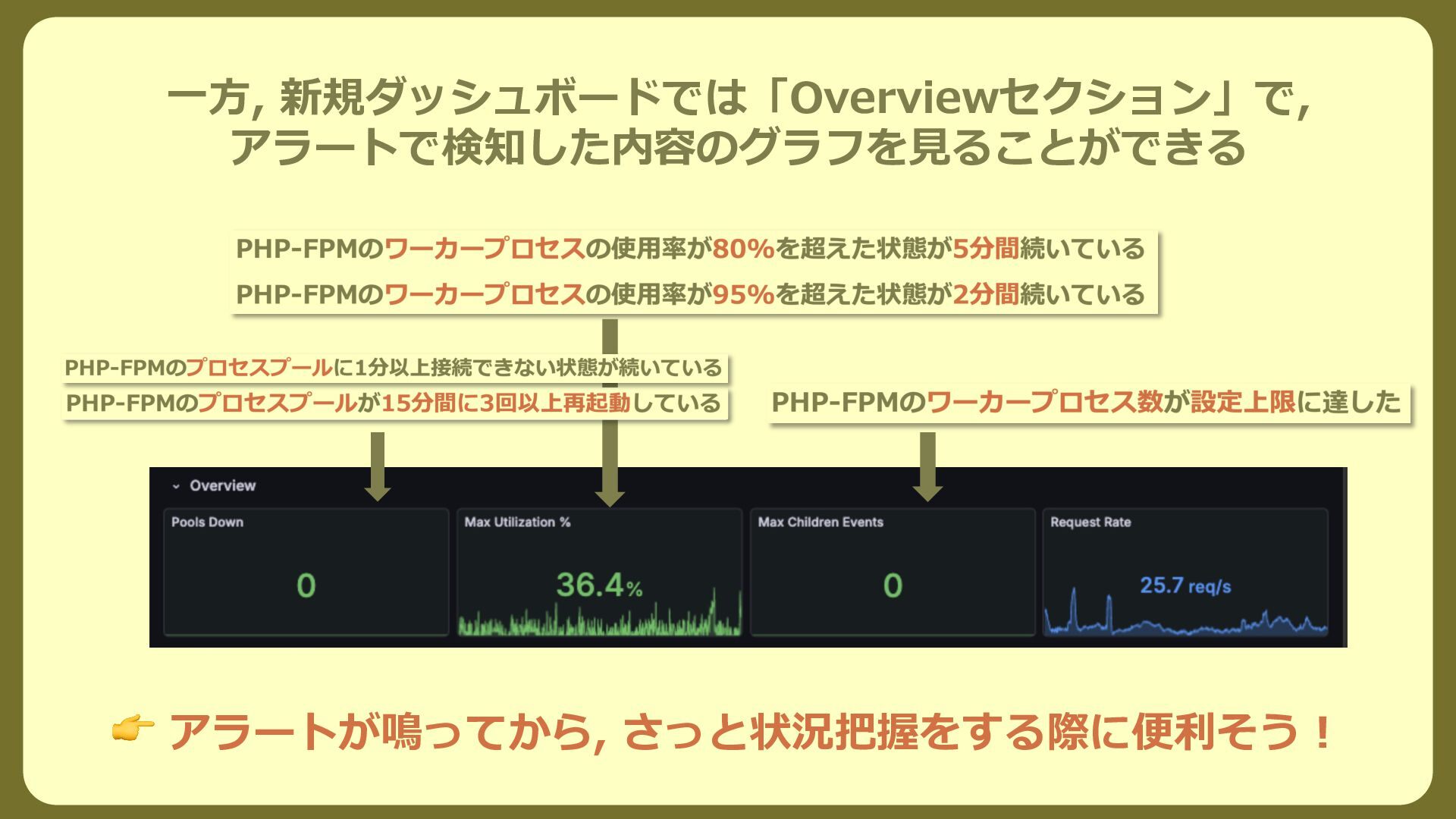 一方, 新規ダッシュボードでは「Overviewセクション」で, アラートで検知した内容のグラフを見ることができる

PHP-FPMのワーカープロセスの使用率が80%を超えた状態が5分間続いている

PHP-FPMのワーカープロセスの使用率が95%を超えた状態が2分間続いている

PHP-FPMのプロセスプールに1分以上接続できない状態が続いている

PHP-FPMのプロセスプールが15分間に3回以上再起動している

PHP-FPMのワーカープロセス数が設定上限に達した

Overview

Pools Down

0

Max Utilization %

36.4%

Max Children Events

0

Request Rate

25.7 req/s

👉 アラートが鳴ってから, さっと状況把握をする際に便利そう！